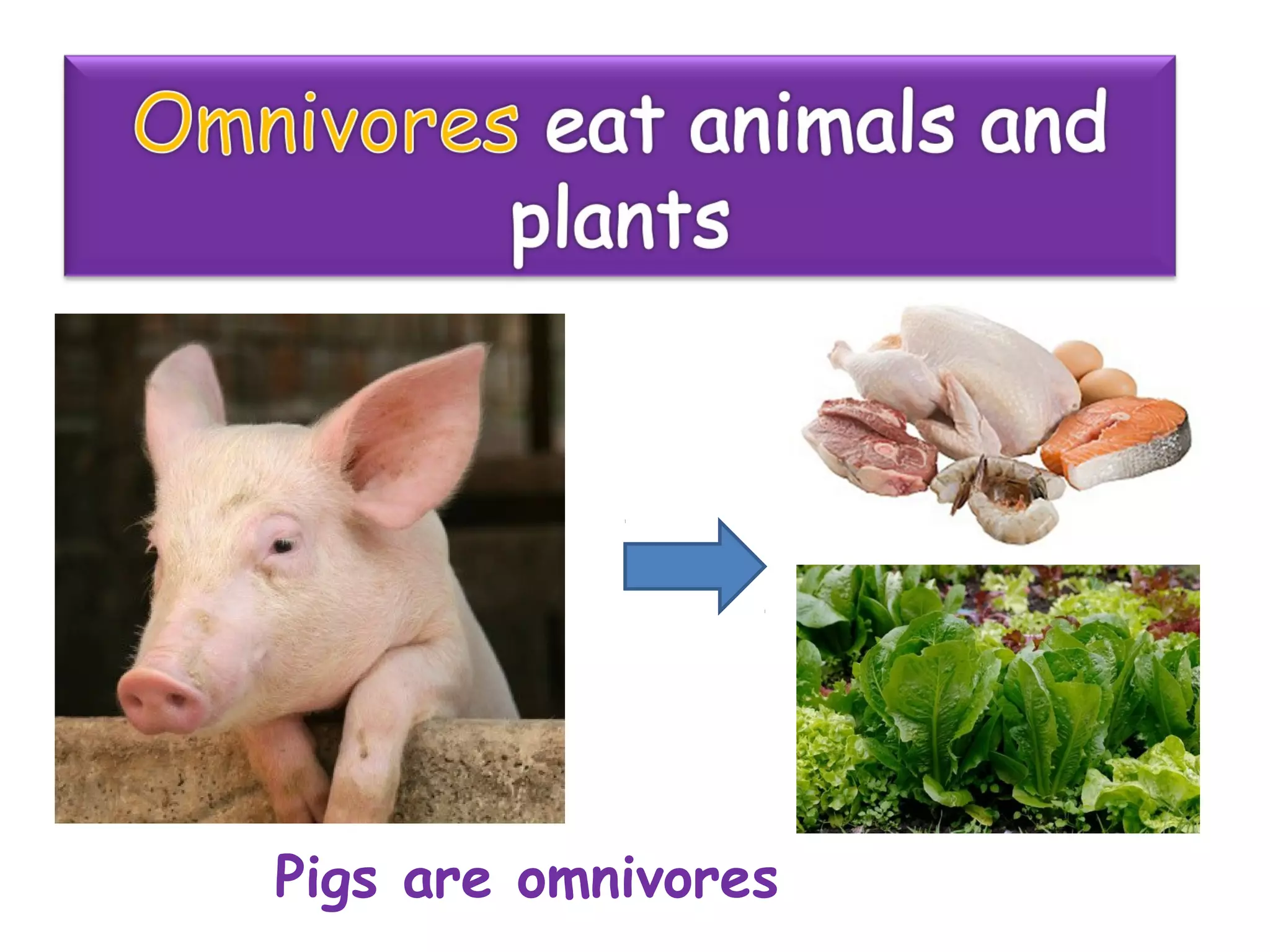 Omnivores eat animals and plants

Pigs are omnivores